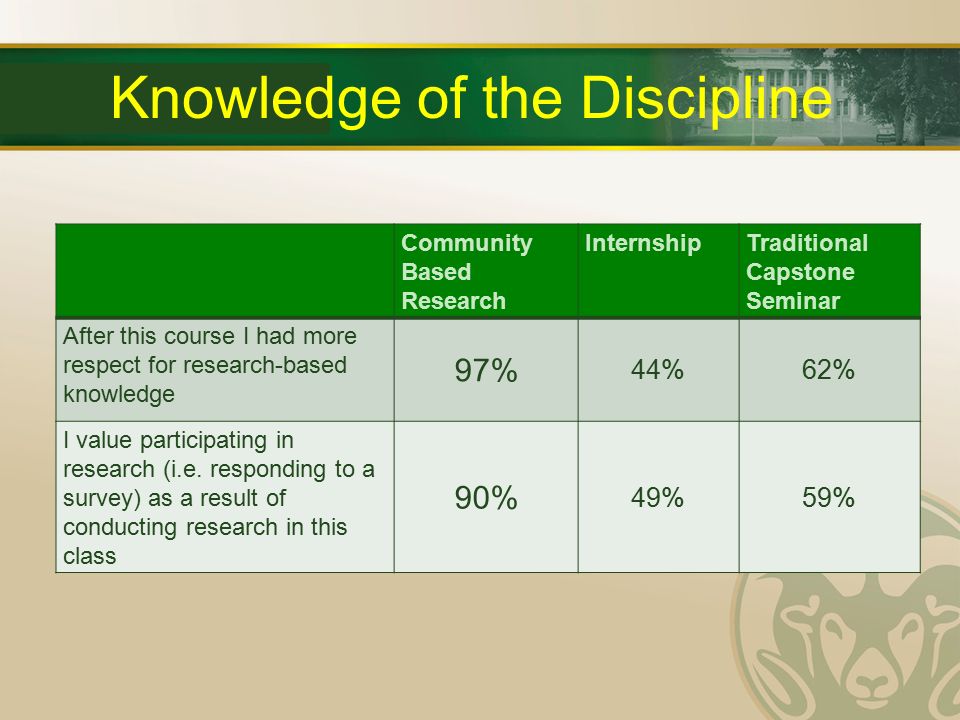 Knowledge of the Discipline

| | Community Based Research | Internship | Traditional Capstone Seminar |
|---|---|---|---|
| After this course I had more respect for research-based knowledge | 97% | 44% | 62% |
| I value participating in research (i.e. responding to a survey) as a result of conducting research in this class | 90% | 49% | 59% |